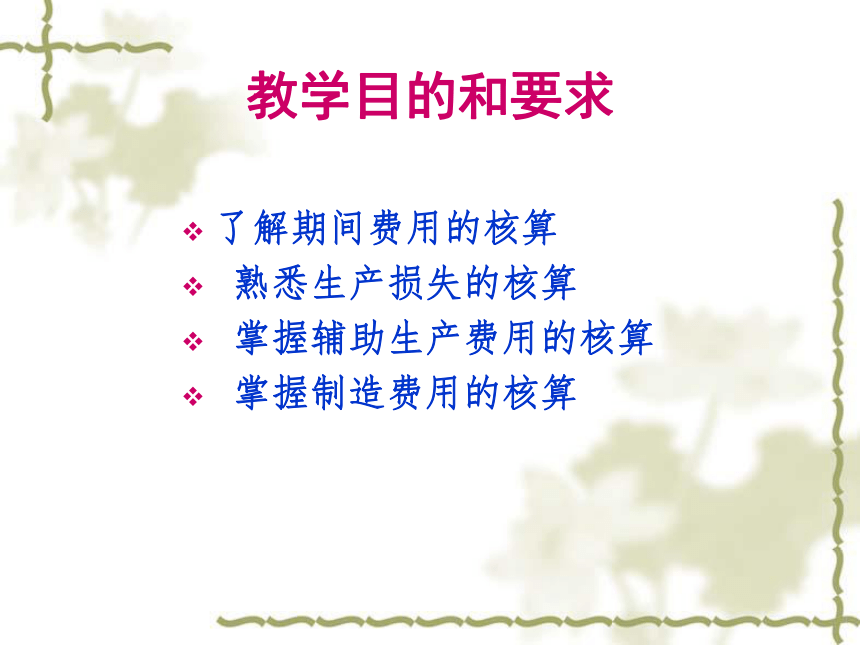 教学目的和要求

❖ 了解期间费用的核算
❖ 熟悉生产损失的核算
❖ 掌握辅助生产费用的核算
❖ 掌握制造费用的核算